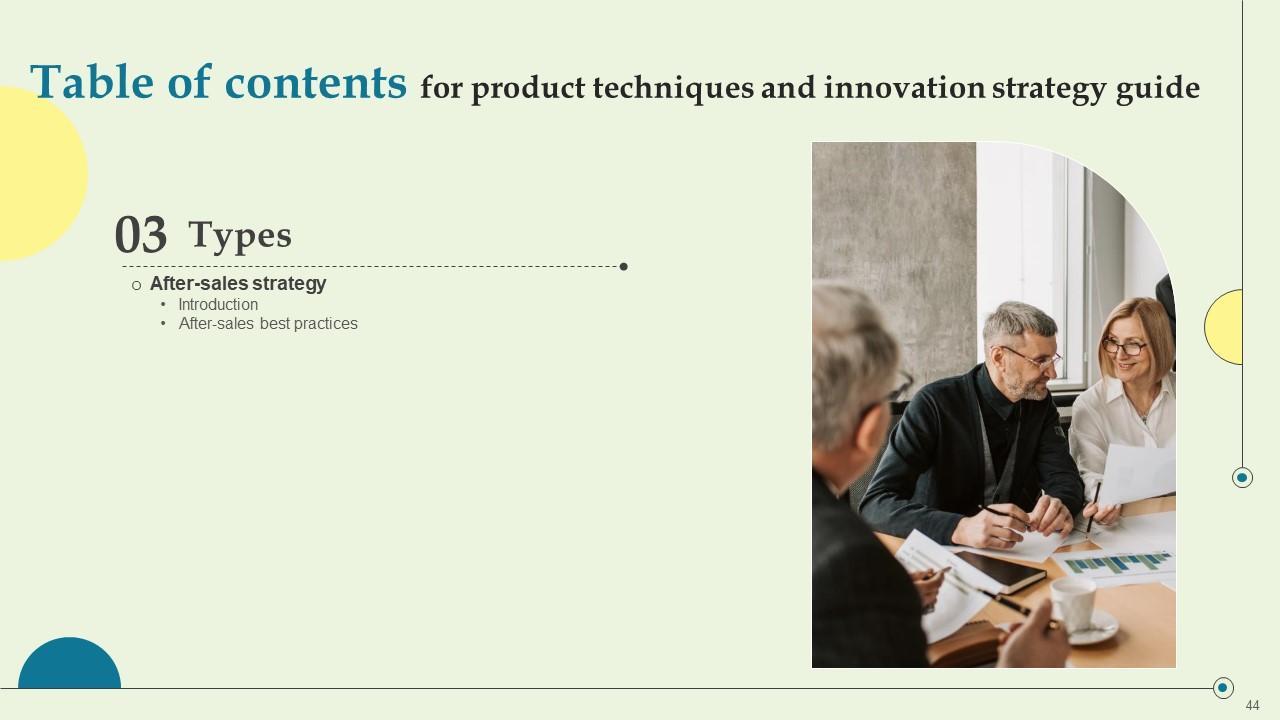 Table of contents for product techniques and innovation strategy guide

03 Types

o After-sales strategy
• Introduction
• After-sales best practices

44